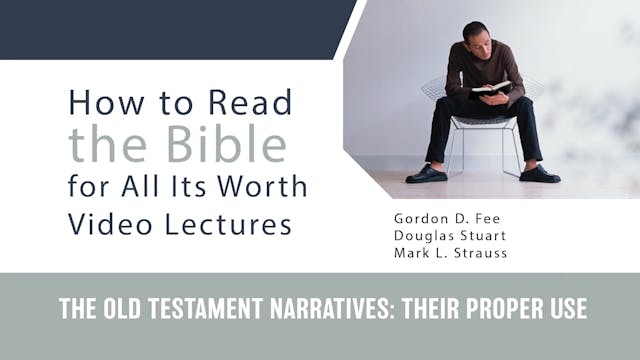 How to Read the Bible for All Its Worth Video Lectures

Gordon D. Fee
Douglas Stuart
Mark L. Strauss

THE OLD TESTAMENT NARRATIVES: THEIR PROPER USE